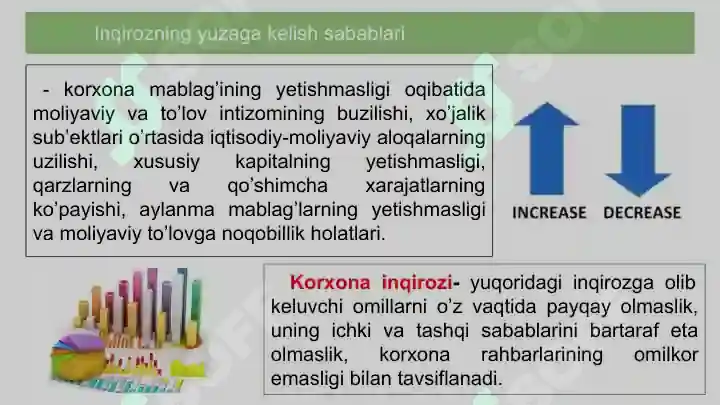 Inqirozning yuzaga kelish sabablari

- korxona mablag'ining yetishmasligi oqibatida moliyaviy va to'lov intizomining buzilishi, xo'jalik sub'ektlari o'rtasida iqtisodiy-moliyaviy aloqalarning uzilishi, xususiy kapitalning yetishmasligi, qarzlarning va qo'shimcha xarajatlarning ko'payishi, aylanma mablag'larning yetishmasligi va moliyaviy to'lovga noqobillik holatlari.

INCREASE DECREASE

Korxona inqirozi- yuqoridagi inqirozga olib keluvchi omillarni o'z vaqtida payqay olmaslik, uning ichki va tashqi sabablarini bartaraf eta olmaslik, korxona rahbarlarining omilkor emasligi bilan tavsiflanadi.